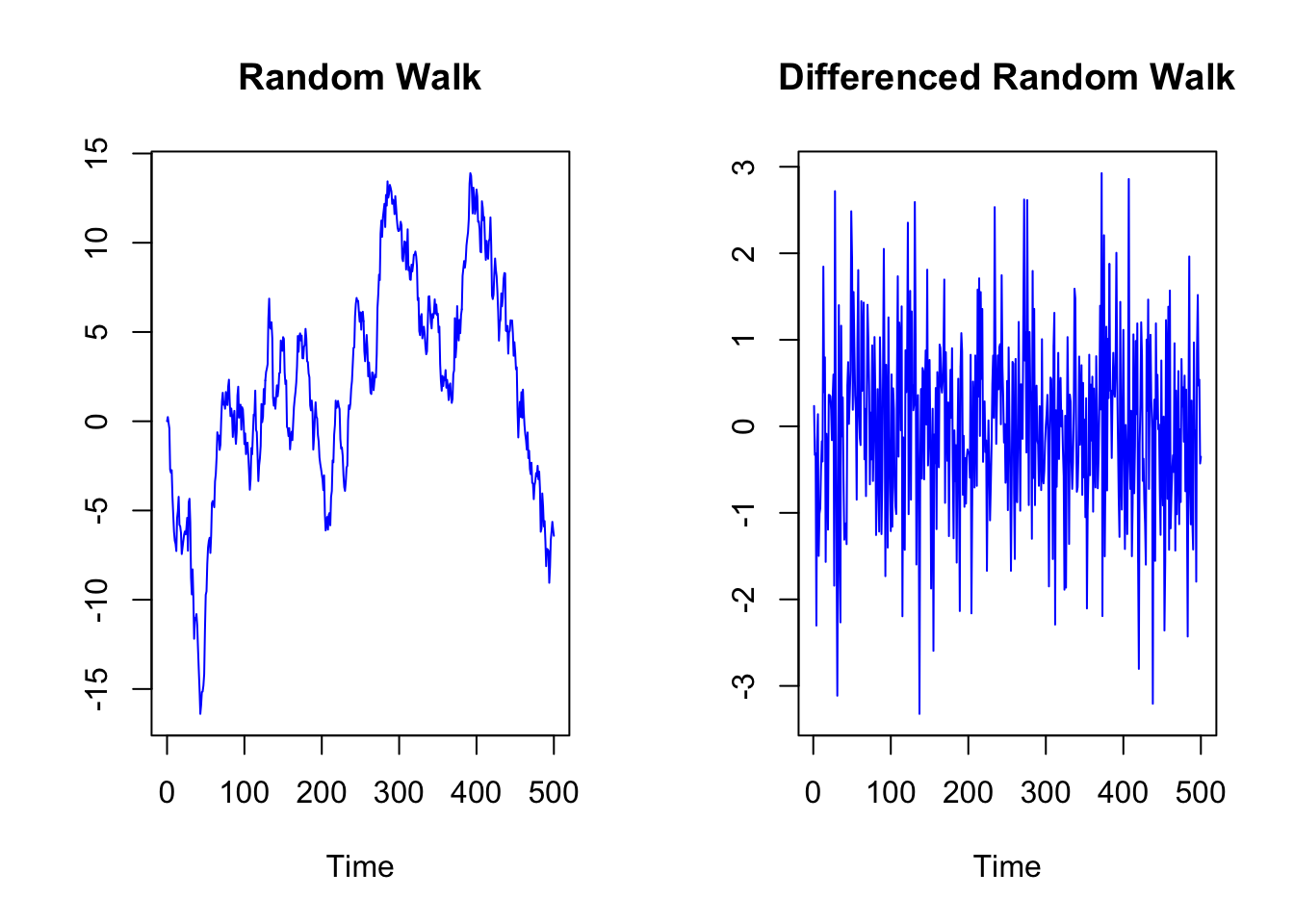 Random Walk

15
10
5
0
-5
-10
-15

0 100 200 300 400 500

Time

Differenced Random Walk

3
2
1
0
-1
-2
-3

0 100 200 300 400 500

Time